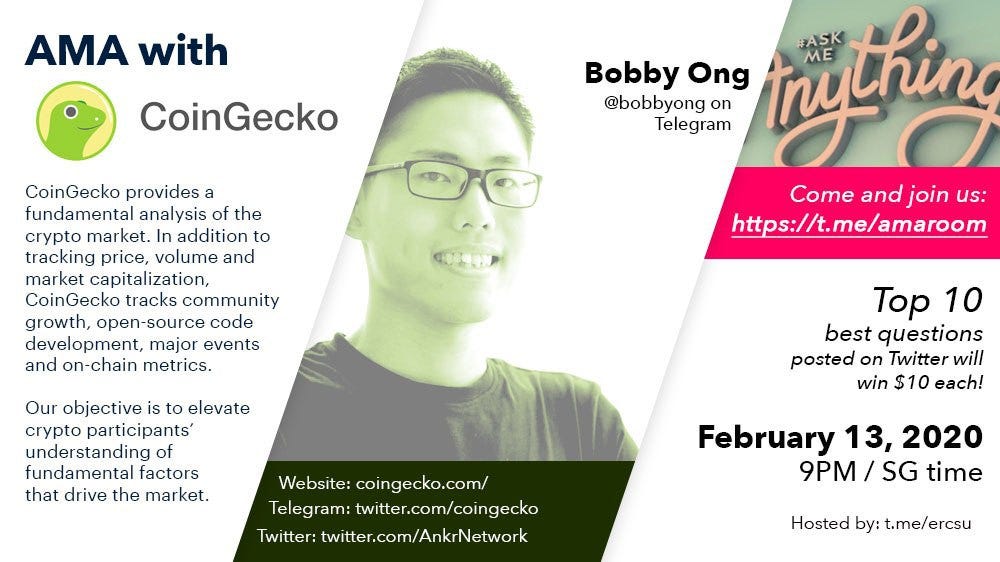 AMA with

CoinGecko

CoinGecko provides a fundamental analysis of the crypto market. In addition to tracking price, volume and market capitalization, CoinGecko tracks community growth, open-source code development, major events and on-chain metrics.

Our objective is to elevate crypto participants' understanding of fundamental factors that drive the market.

Website: coingecko.com/
Telegram: twitter.com/coingecko
Twitter: twitter.com/AnkrNetwork

Bobby Ong
@bobbyong on Telegram

#ASK ME Anything

Come and join us:
https://t.me/amaroom

Top 10
best questions
posted on Twitter will
win $10 each!

February 13, 2020
9PM / SG time

Hosted by: t.me/ercsu